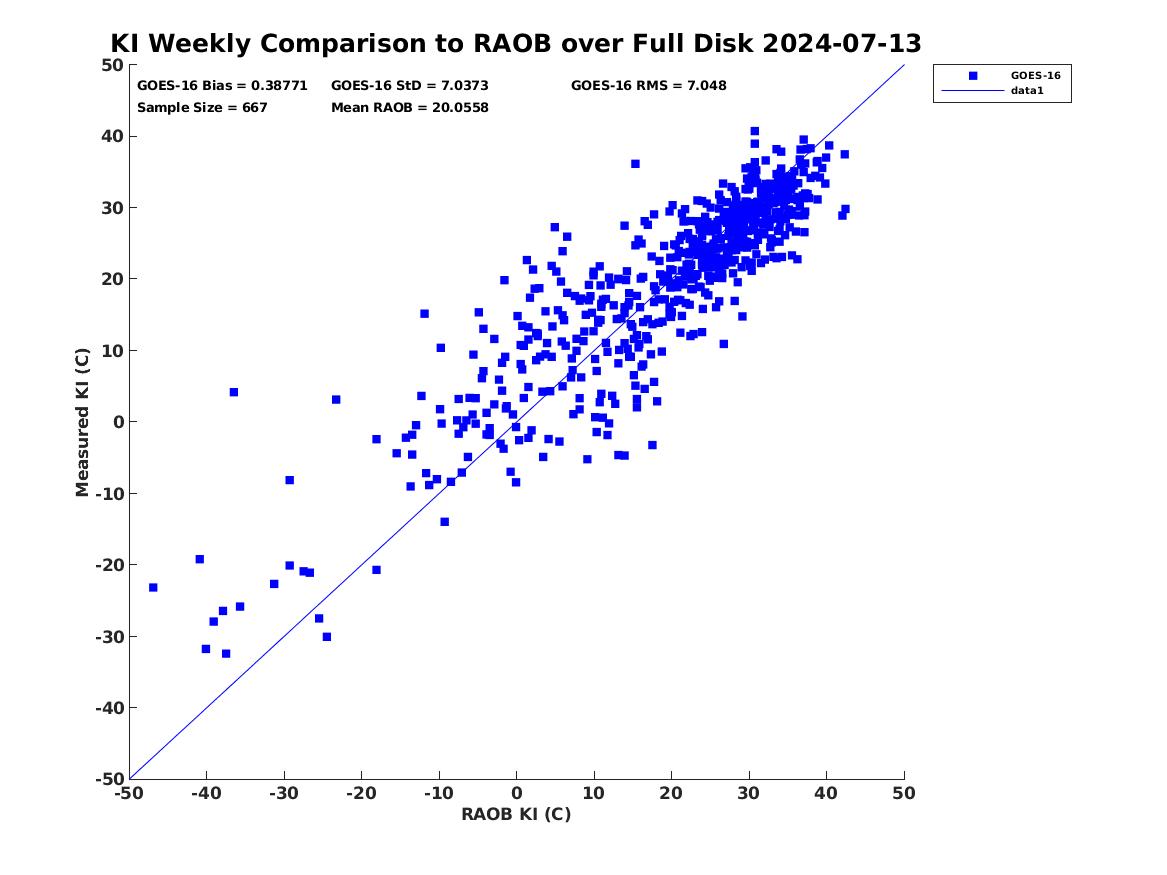 KI Weekly Comparison to RAOB over Full Disk 2024-07-13

GOES-16 Bias = 0.38771
GOES-16 StD = 7.0373
GOES-16 RMS = 7.048
Sample Size = 667
Mean RAOB = 20.0558

GOES-16
data1

Measured KI (C)
50
40
30
20
10
0
-10
-20
-30
-40
-50

-50 -40 -30 -20 -10 0 10 20 30 40 50
RAOB KI (C)